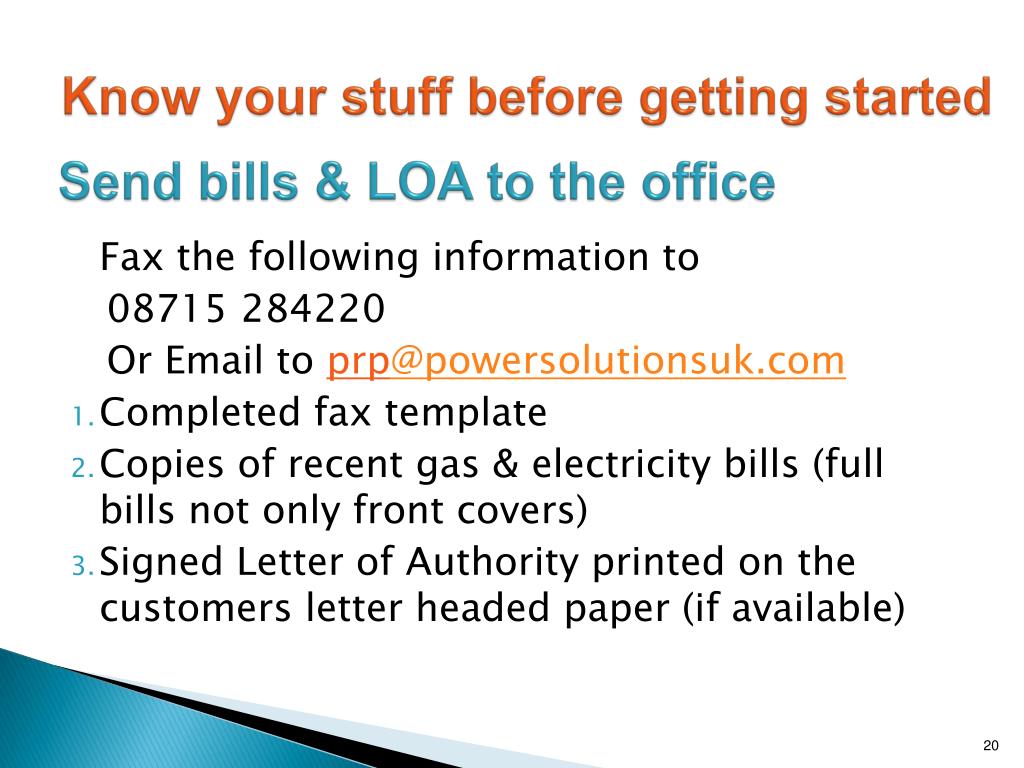 Know your stuff before getting started
Send bills & LOA to the office

Fax the following information to
08715 284220
Or Email to prp@powersolutionsuk.com

1. Completed fax template
2. Copies of recent gas & electricity bills (full bills not only front covers)
3. Signed Letter of Authority printed on the customers letter headed paper (if available)

20